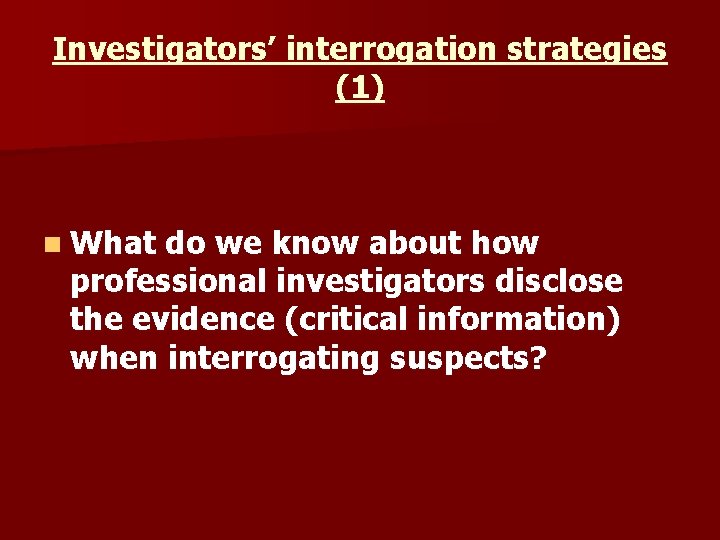 Investigators’ interrogation strategies (1)

What do we know about how professional investigators disclose the evidence (critical information) when interrogating suspects?